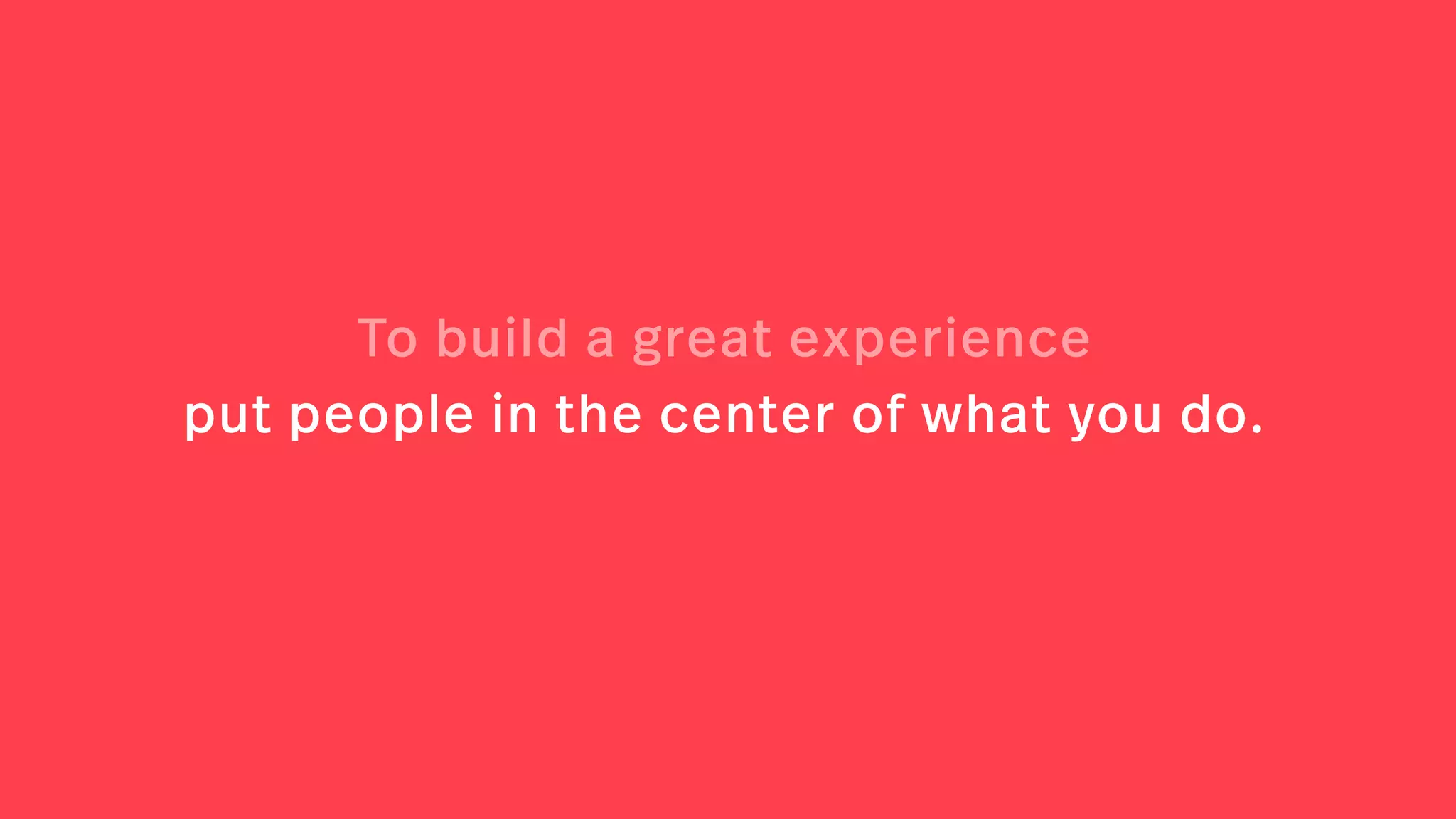 To build a great experience
put people in the center of what you do.